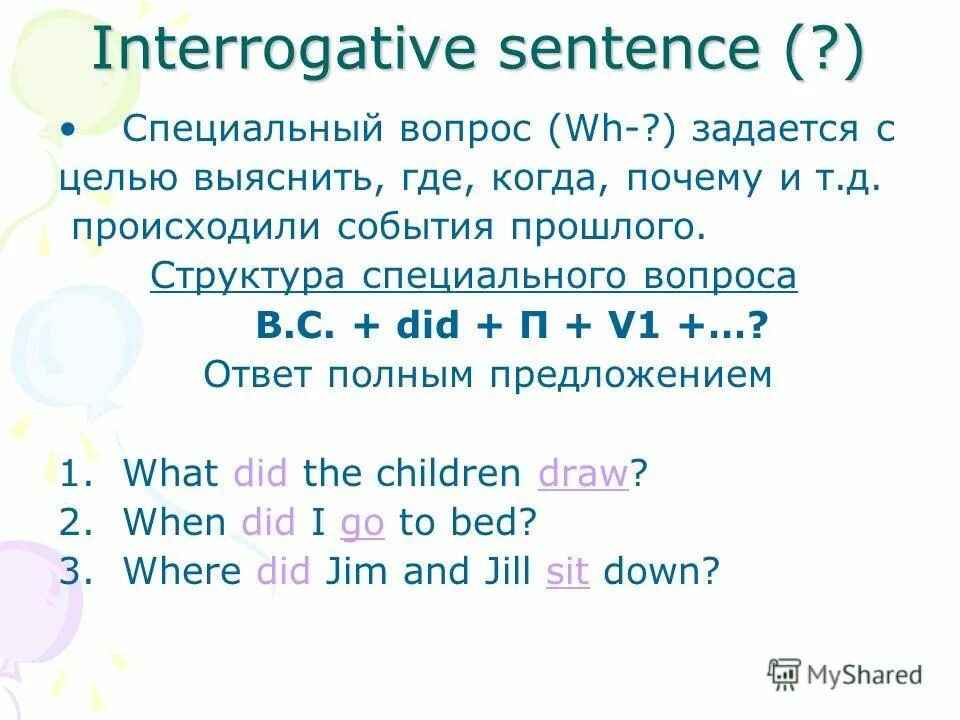 Interrogative sentence (?)

• Специальный вопрос (Wh-?) задается с целью выяснить, где, когда, почему и т.д. происходили события прошлого.

Структура специального вопроса

В.С. + did + П + V1 +...?

Ответ полным предложением

1. What did the children draw?
2. When did I go to bed?
3. Where did Jim and Jill sit down?

MyShared